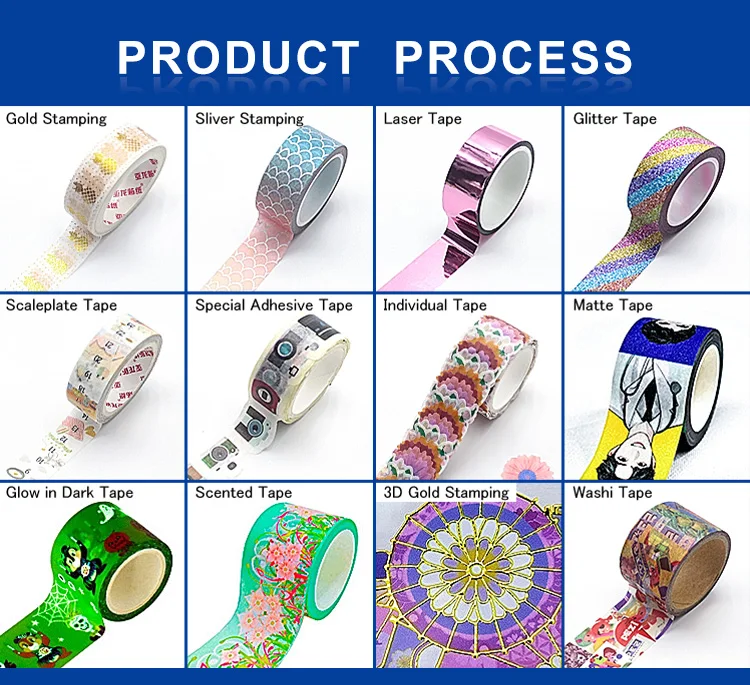 PRODUCT PROCESS

Gold Stamping

Sliver Stamping

Laser Tape

Glitter Tape

Scaleplate Tape

Special Adhesive Tape

Individual Tape

Matte Tape

Glow in Dark Tape

Scented Tape

3D Gold Stamping

Washi Tape